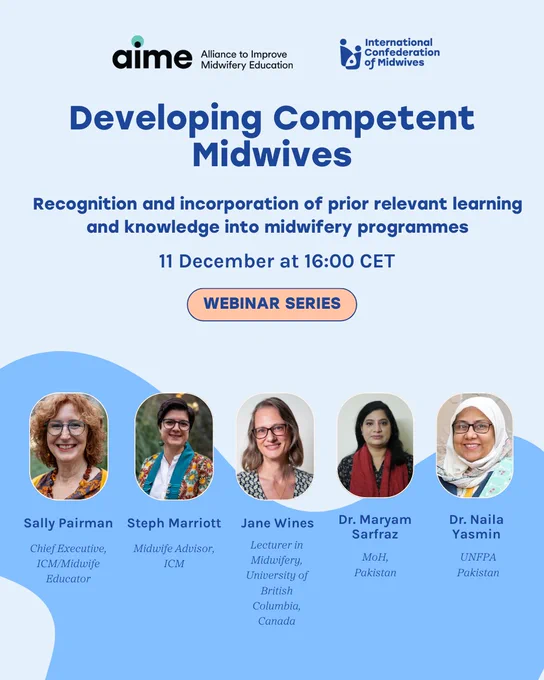 aime Alliance to Improve Midwifery Education

International Confederation of Midwives

Developing Competent Midwives

Recognition and incorporation of prior relevant learning and knowledge into midwifery programmes

11 December at 16:00 CET

WEBINAR SERIES

Sally Pairman
Chief Executive, ICM/Midwife Educator

Steph Marriott
Midwife Advisor, ICM

Jane Wines
Lecturer in Midwifery, University of British Columbia, Canada

Dr. Maryam Sarfraz
MoH, Pakistan

Dr. Naila Yasmin
UNFPA Pakistan